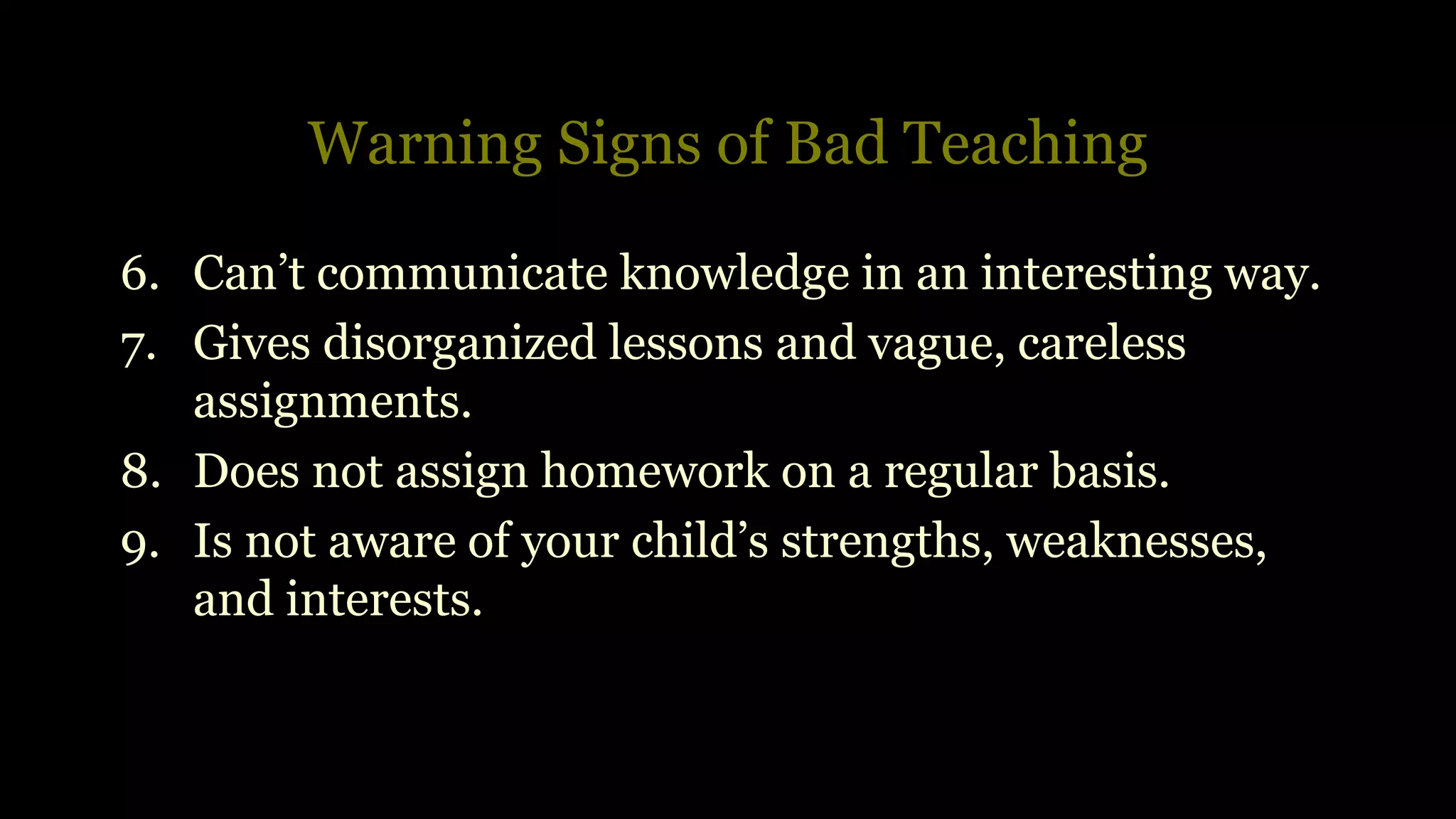 Warning Signs of Bad Teaching

6. Can’t communicate knowledge in an interesting way.
7. Gives disorganized lessons and vague, careless assignments.
8. Does not assign homework on a regular basis.
9. Is not aware of your child’s strengths, weaknesses, and interests.